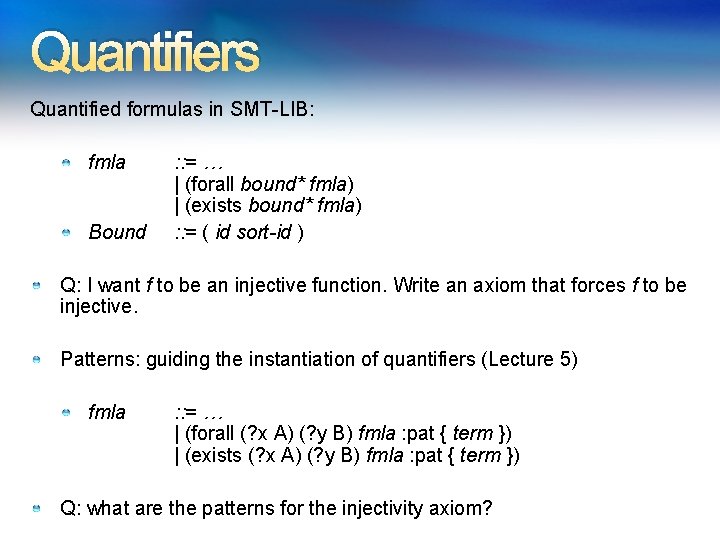 Quantifiers

Quantified formulas in SMT-LIB:

fmla ::= …
| (forall bound* fmla)
| (exists bound* fmla)

Bound ::= ( id sort-id )

Q: I want f to be an injective function. Write an axiom that forces f to be injective.

Patterns: guiding the instantiation of quantifiers (Lecture 5)

fmla ::= …
| (forall (?x A) (?y B) fmla :pat { term })
| (exists (?x A) (?y B) fmla :pat { term })

Q: what are the patterns for the injectivity axiom?